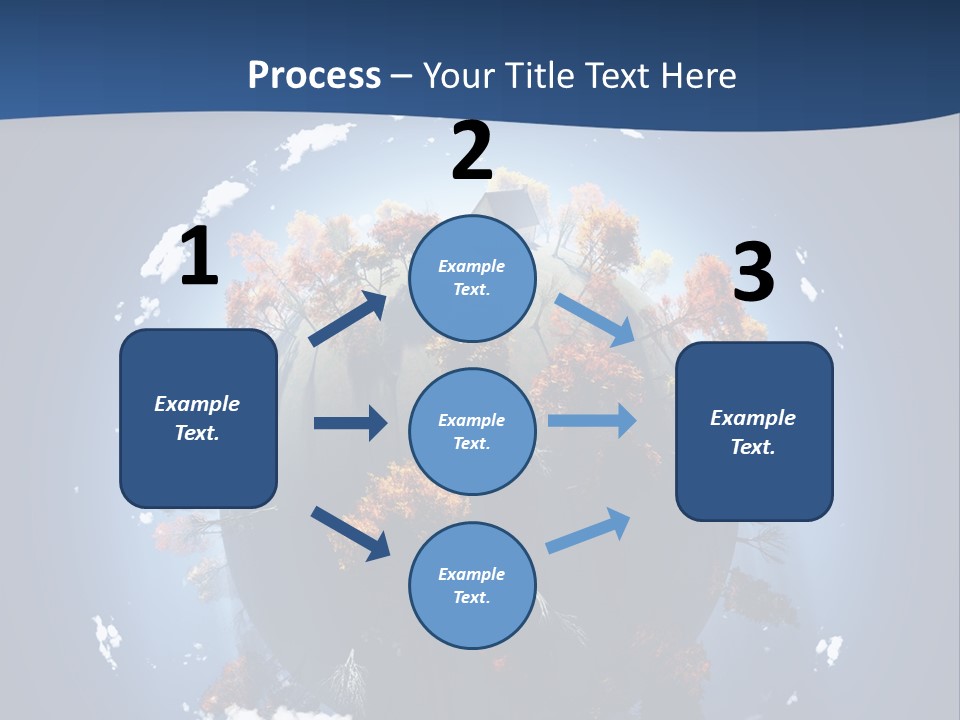 Process – Your Title Text Here

1

Example Text.

2

Example Text.

Example Text.

Example Text.

3

Example Text.